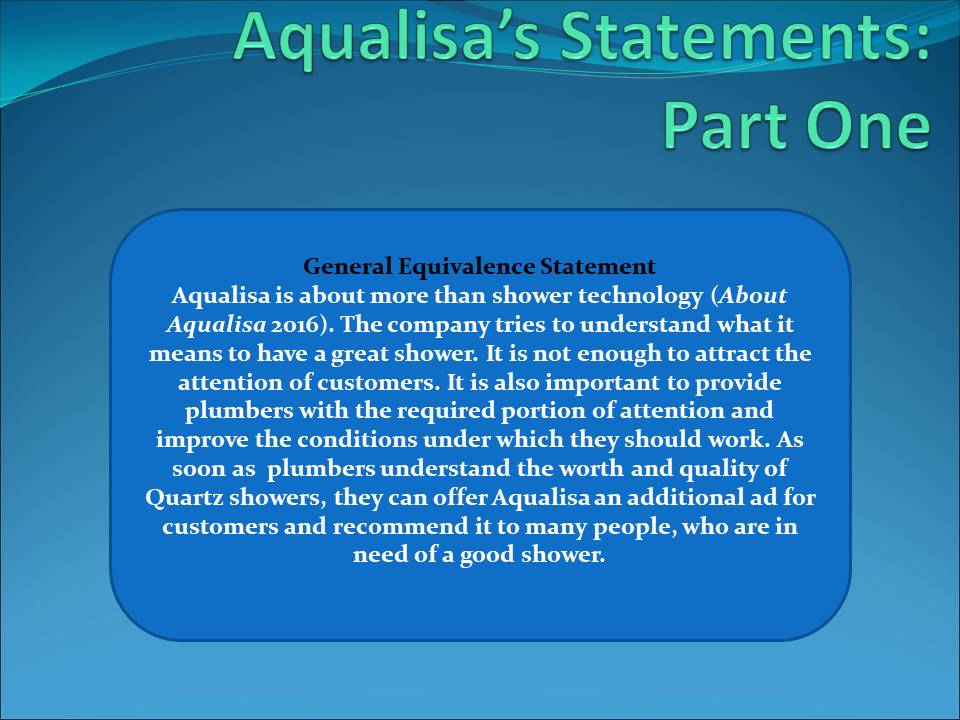 Aqualisa's Statements: Part One

General Equivalence Statement
Aqualisa is about more than shower technology (About Aqualisa 2016). The company tries to understand what it means to have a great shower. It is not enough to attract the attention of customers. It is also important to provide plumbers with the required portion of attention and improve the conditions under which they should work. As soon as plumbers understand the worth and quality of Quartz showers, they can offer Aqualisa an additional ad for customers and recommend it to many people, who are in need of a good shower.